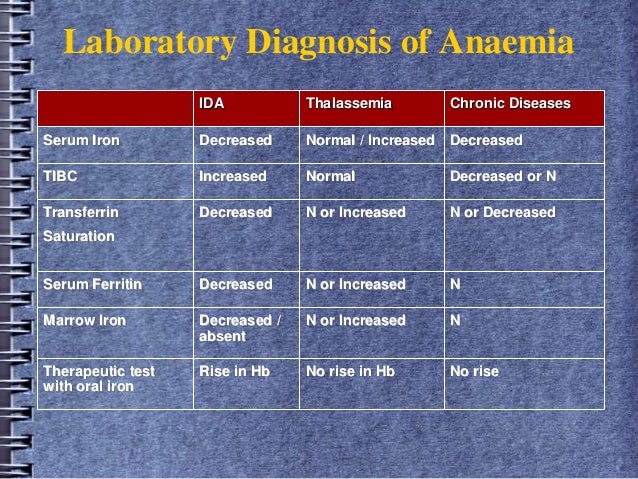 Laboratory Diagnosis of Anaemia

| | IDA | Thalassemia | Chronic Diseases |
|---|---|---|---|
| Serum Iron | Decreased | Normal / Increased | Decreased |
| TIBC | Increased | Normal | Decreased or N |
| Transferrin Saturation | Decreased | N or Increased | N or Decreased |
| Serum Ferritin | Decreased | N or Increased | N |
| Marrow Iron | Decreased / absent | N or Increased | N |
| Therapeutic test with oral iron | Rise in Hb | No rise in Hb | No rise |